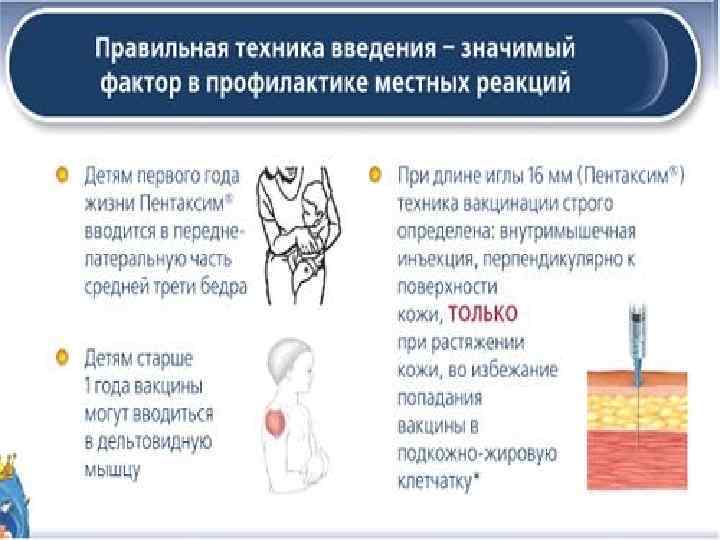 Правильная техника введения – значимый фактор в профилактике местных реакций

Детям первого года жизни Пентаксим® вводится в передне-латеральную часть средней трети бедра

Детям старше 1 года вакцины могут вводиться в дельтовидную мышцу

При длине иглы 16 мм (Пентаксим®) техника вакцинации строго определена: внутримышечная инъекция, перпендикулярно к поверхности кожи, ТОЛЬКО при растяжении кожи, во избежание попадания вакцины в подкожно-жировую клетчатку*